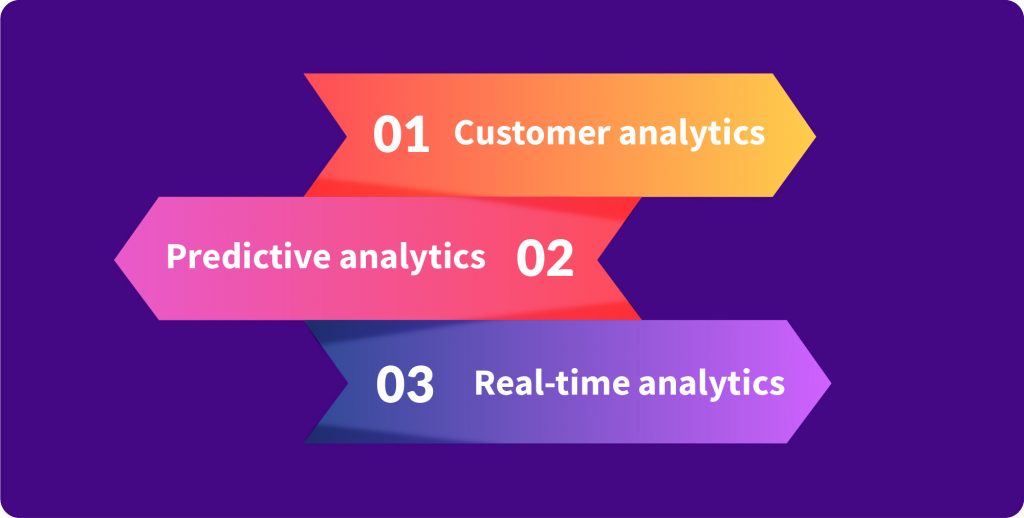 01 Customer analytics

Predictive analytics 02

03 Real-time analytics